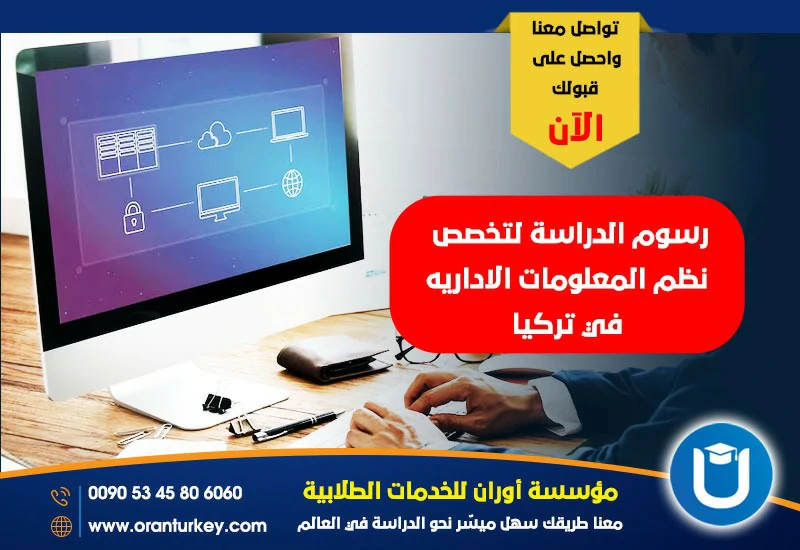 تواصل معنا
واحصل على
قبولك
الآن

رسوم الدراسة لتخصص
نظم المعلومات الاداريه
في تركيا

مؤسسة أوران للخدمات الطلابية
معنا طريقك سهل ميسّر نحو الدراسة في العالم

0090 53 45 80 6060
www.oranturkey.com